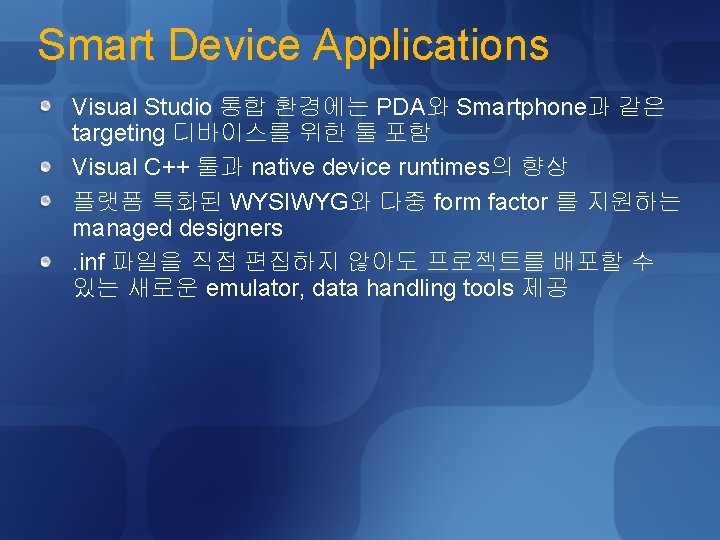 Smart Device Applications

Visual Studio 통합 환경에는 PDA와 Smartphone과 같은 targeting 디바이스를 위한 툴 포함

Visual C++ 툴과 native device runtimes의 향상

플랫폼 특화된 WYSIWYG와 다중 form factor 를 지원하는 managed designers

.inf 파일을 직접 편집하지 않아도 프로젝트를 배포할 수 있는 새로운 emulator, data handling tools 제공